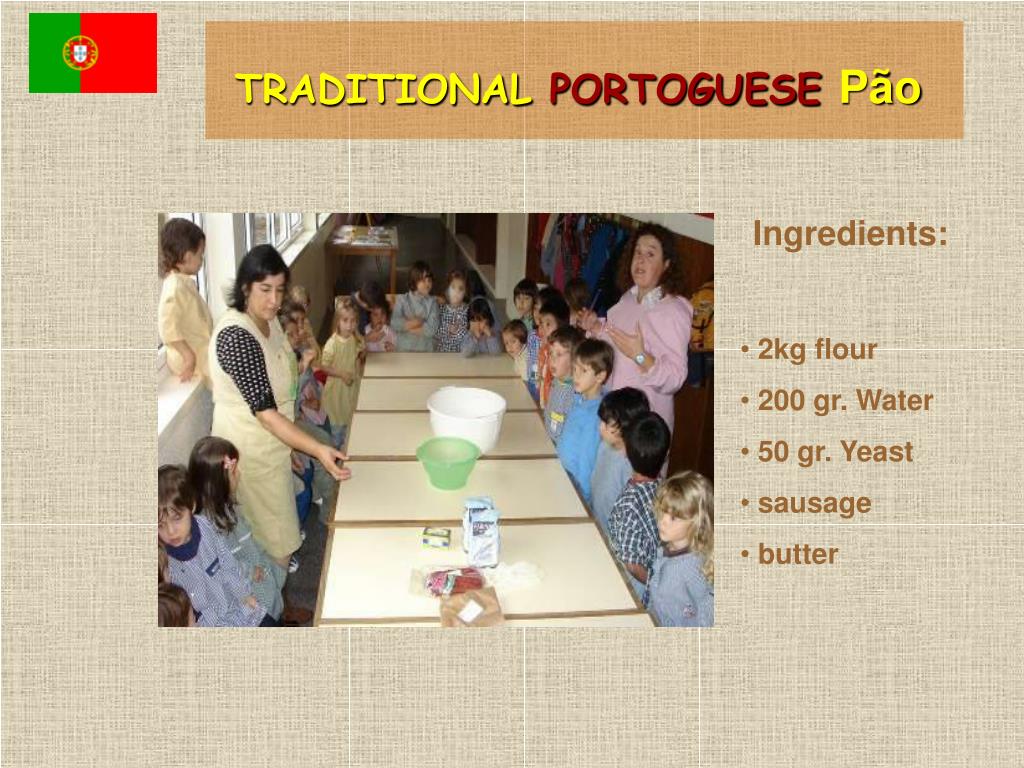 TRADITIONAL PORTOGUESE Pão

Ingredients:

• 2kg flour
• 200 gr. Water
• 50 gr. Yeast
• sausage
• butter